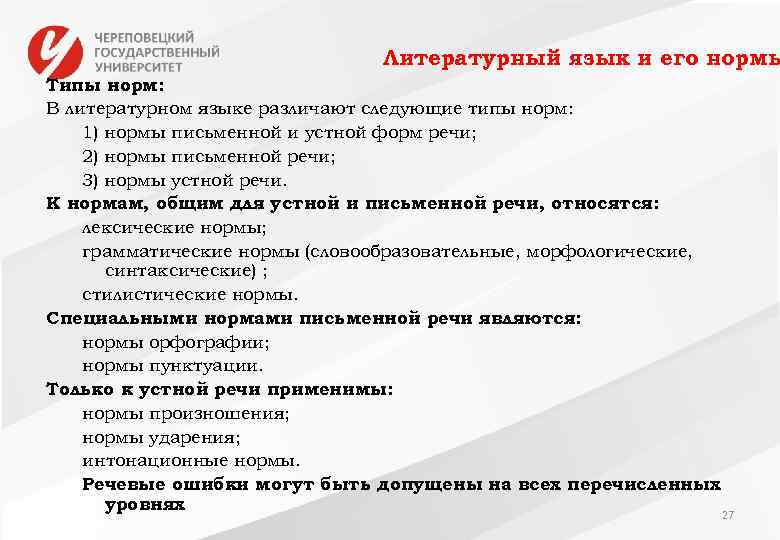 ЧЕРЕПОВЕЦКИЙ ГОСУДАРСТВЕННЫЙ УНИВЕРСИТЕТ

Литературный язык и его нормы

Типы норм:
В литературном языке различают следующие типы норм:
1) нормы письменной и устной форм речи;
2) нормы письменной речи;
3) нормы устной речи.

К нормам, общим для устной и письменной речи, относятся:
лексические нормы;
грамматические нормы (словообразовательные, морфологические, синтаксические) ;
стилистические нормы.

Специальными нормами письменной речи являются:
нормы орфографии;
нормы пунктуации.

Только к устной речи применимы:
нормы произношения;
нормы ударения;
интонационные нормы.

Речевые ошибки могут быть допущены на всех перечисленных уровнях

27